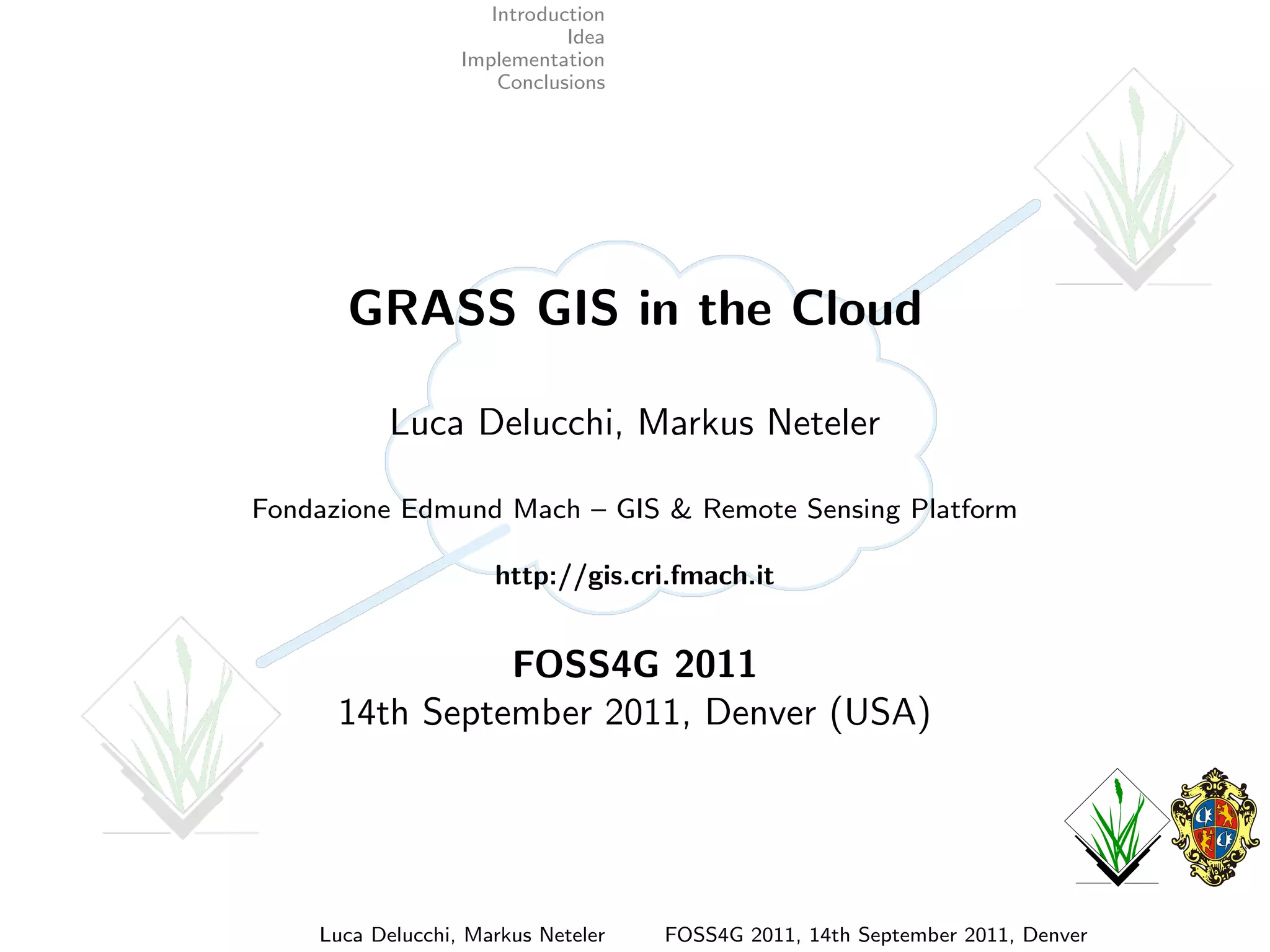 Introduction
Idea
Implementation
Conclusions

GRASS GIS in the Cloud

Luca Delucchi, Markus Neteler

Fondazione Edmund Mach – GIS & Remote Sensing Platform

http://gis.cri.fmach.it

FOSS4G 2011
14th September 2011, Denver (USA)

Luca Delucchi, Markus Neteler FOSS4G 2011, 14th September 2011, Denver